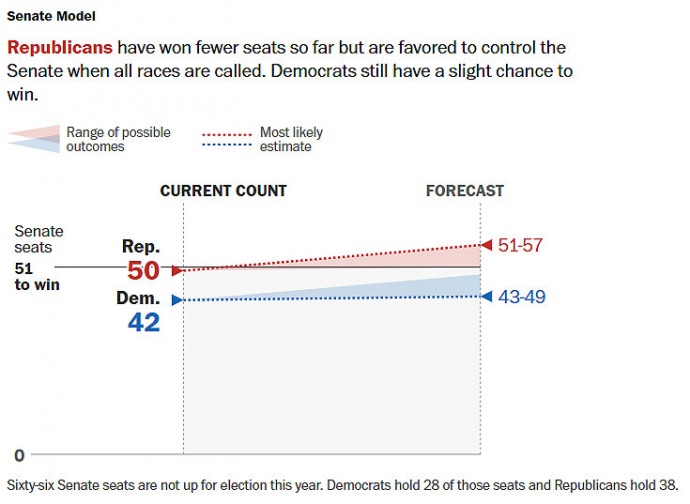 Senate Model

Republicans have won fewer seats so far but are favored to control the Senate when all races are called. Democrats still have a slight chance to win.

Range of possible outcomes

Most likely estimate

CURRENT COUNT

FORECAST

Senate seats

51 to win

Rep.

50

Dem.

42

51-57

43-49

0

Sixty-six Senate seats are not up for election this year. Democrats hold 28 of those seats and Republicans hold 38.